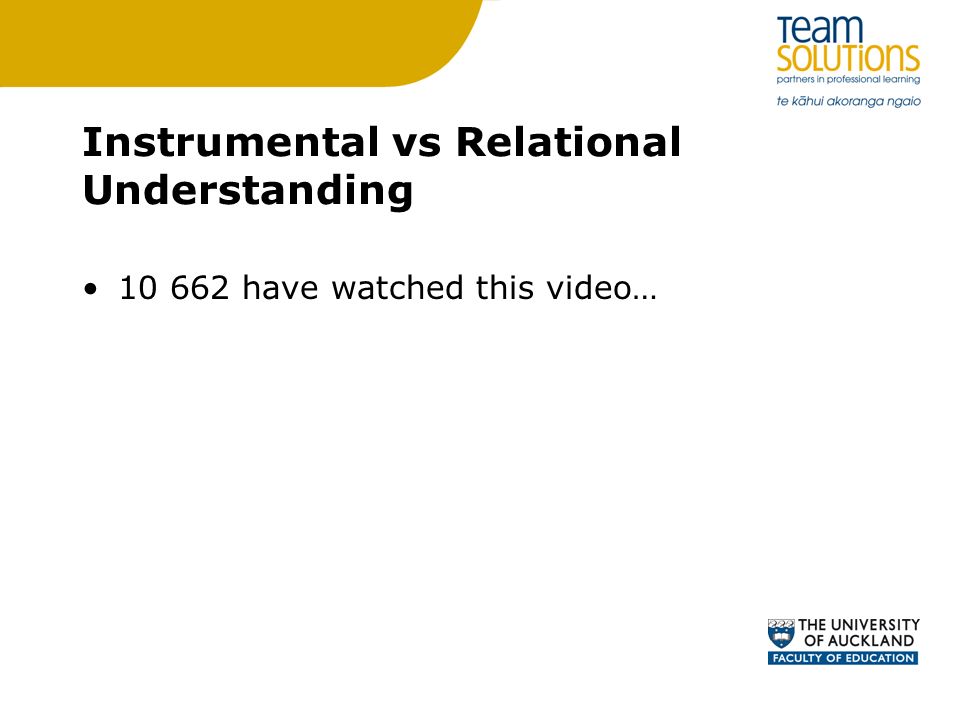 Team
SOLUTIONS
partners in professional learning
te kāhui akoranga ngaio

Instrumental vs Relational Understanding

• 10 662 have watched this video…

THE UNIVERSITY OF AUCKLAND
FACULTY OF EDUCATION